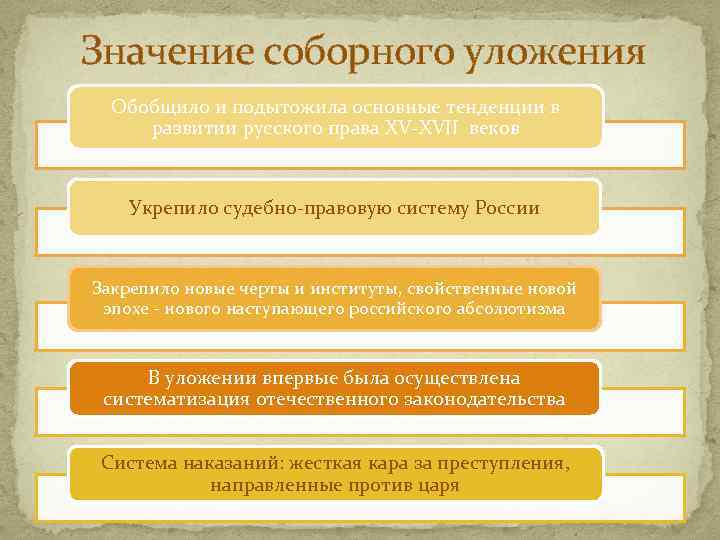 Значение соборного уложения

Обобщило и подытожила основные тенденции в развитии русского права XV-XVII веков

Укрепило судебно-правовую систему России

Закрепило новые черты и институты, свойственные новой эпохе - нового наступающего российского абсолютизма

В уложении впервые была осуществлена систематизация отечественного законодательства

Система наказаний: жесткая кара за преступления, направленные против царя